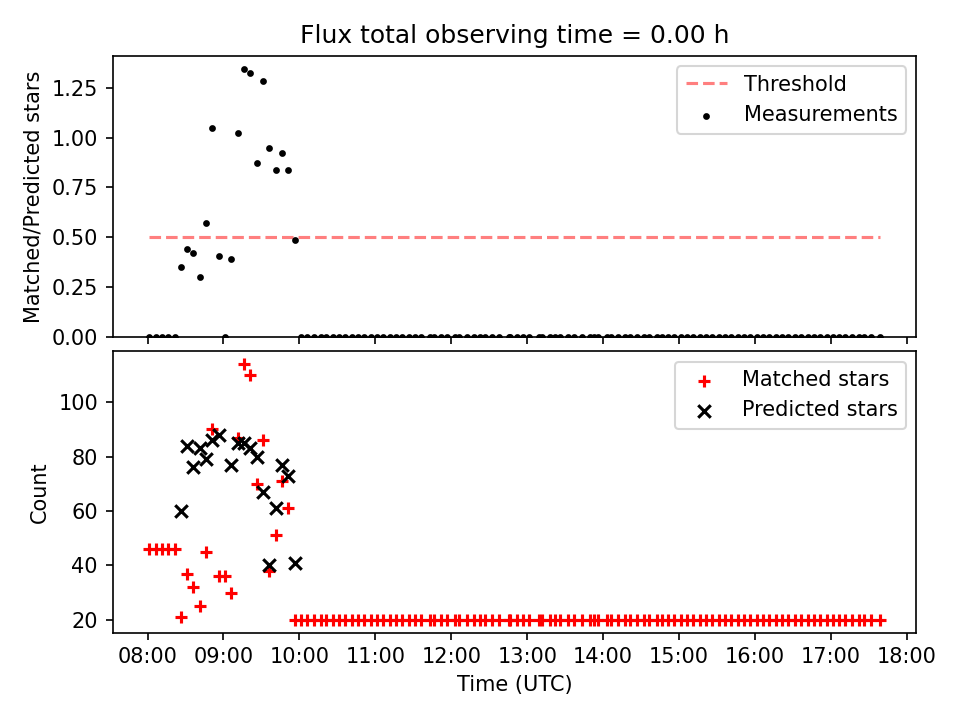 Flux total observing time = 0.00 h

Matched/Predicted stars

1.25
1.00
0.75
0.50
0.25
0.00

Threshold
Measurements

Count

100
80
60
40
20

Matched stars
Predicted stars

08:00 09:00 10:00 11:00 12:00 13:00 14:00 15:00 16:00 17:00 18:00
Time (UTC)